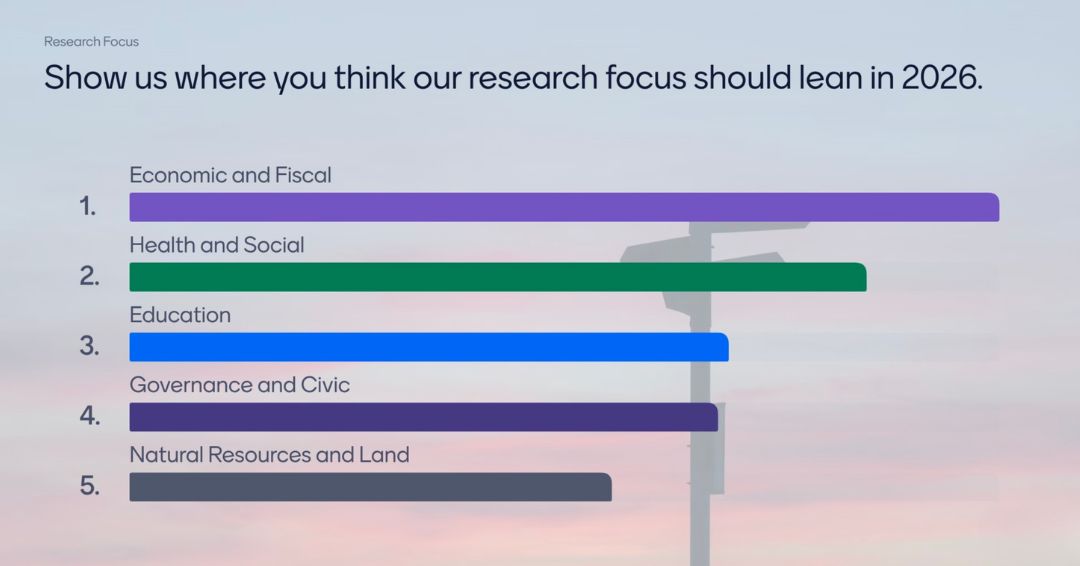 Research Focus

Show us where you think our research focus should lean in 2026.

1. Economic and Fiscal

2. Health and Social

3. Education

4. Governance and Civic

5. Natural Resources and Land